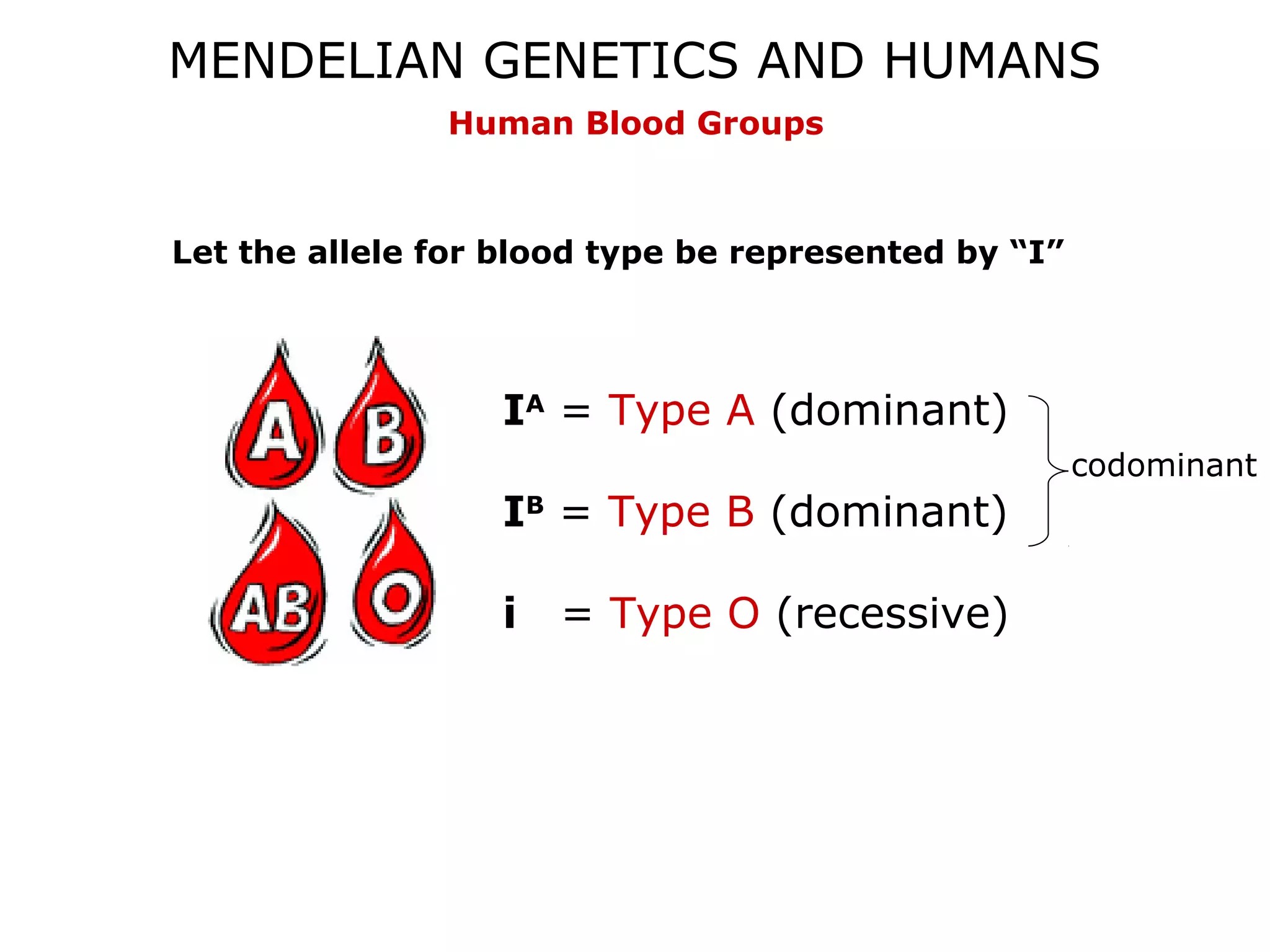 MENDELIAN GENETICS AND HUMANS

Human Blood Groups

Let the allele for blood type be represented by “I”

A

B

AB

O

$I^A$ = Type A (dominant)

$I^B$ = Type B (dominant)

codominant

i = Type O (recessive)